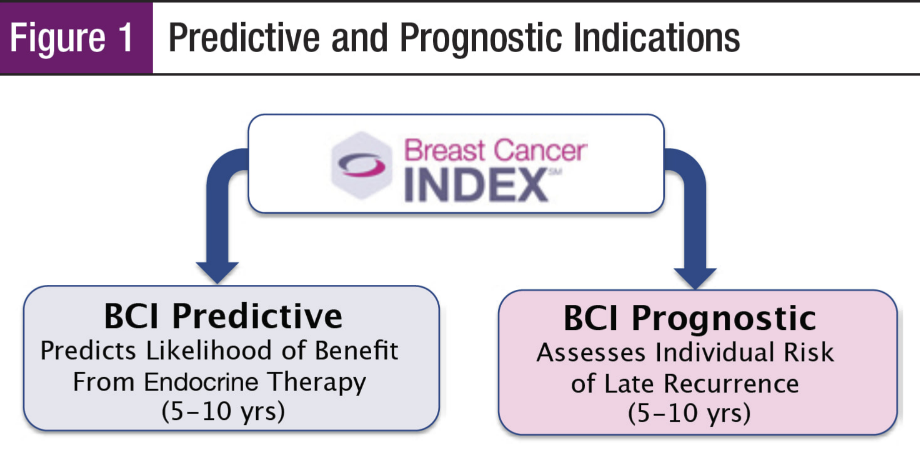 Figure 1 Predictive and Prognostic Indications

Breast Cancer INDEX℠

BCI Predictive
Predicts Likelihood of Benefit From Endocrine Therapy (5–10 yrs)

BCI Prognostic
Assesses Individual Risk of Late Recurrence (5–10 yrs)